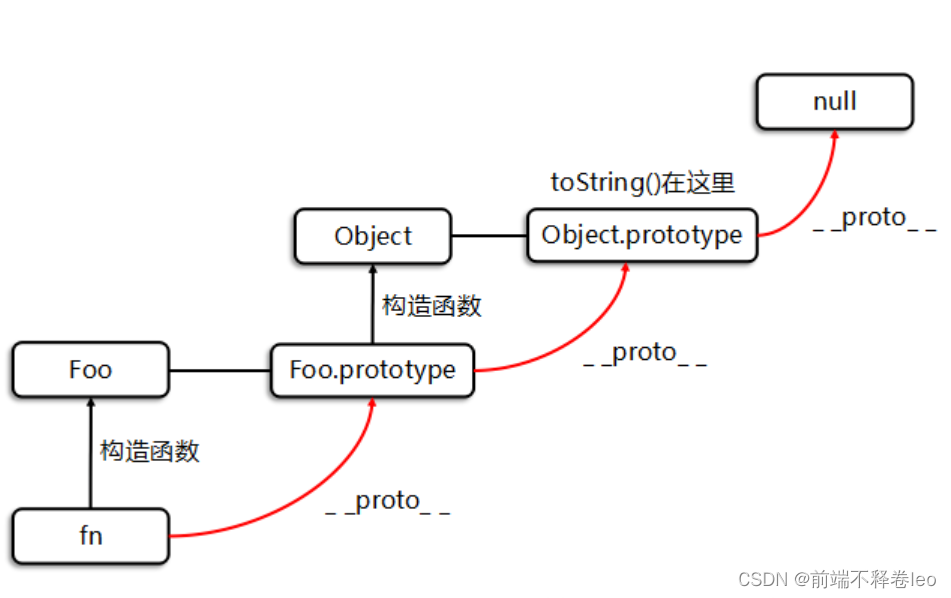 null

toString()在这里

Object

Object.prototype

_ _proto_ _

构造函数

Foo

Foo.prototype

_ _proto_ _

构造函数

fn

_ _proto_ _

CSDN @前端不释卷leo